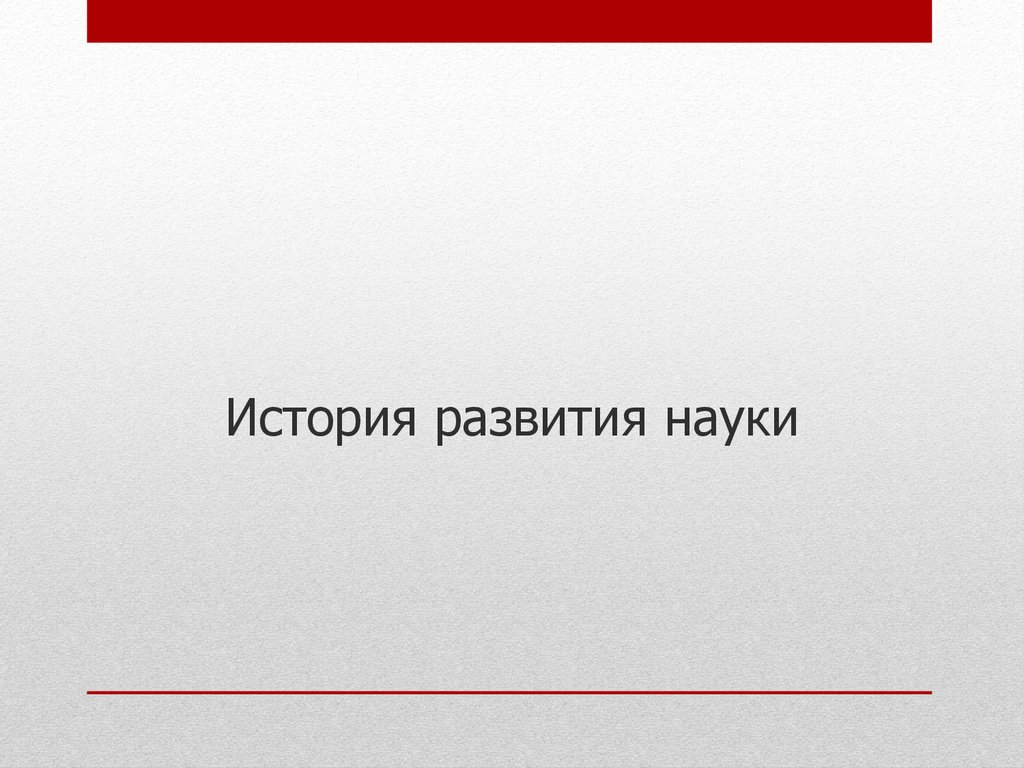 История развития науки